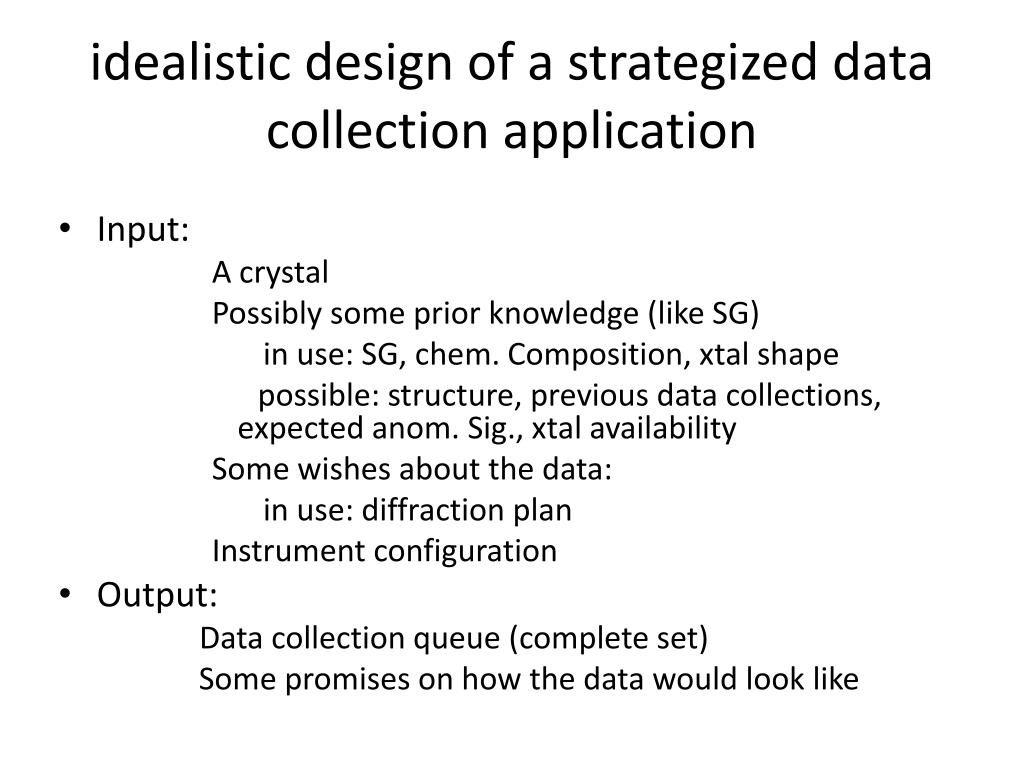 idealistic design of a strategized data collection application

• Input:

A crystal

Possibly some prior knowledge (like SG)

in use: SG, chem. Composition, xtal shape

possible: structure, previous data collections, expected anom. Sig., xtal availability

Some wishes about the data:

in use: diffraction plan

Instrument configuration

• Output:

Data collection queue (complete set)

Some promises on how the data would look like